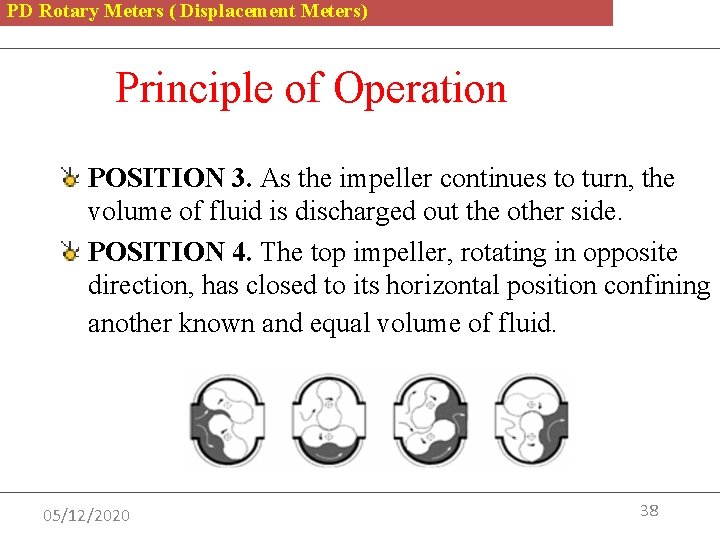 PD Rotary Meters ( Displacement Meters)

Principle of Operation

POSITION 3. As the impeller continues to turn, the volume of fluid is discharged out the other side.

POSITION 4. The top impeller, rotating in opposite direction, has closed to its horizontal position confining another known and equal volume of fluid.

05/12/2020

38